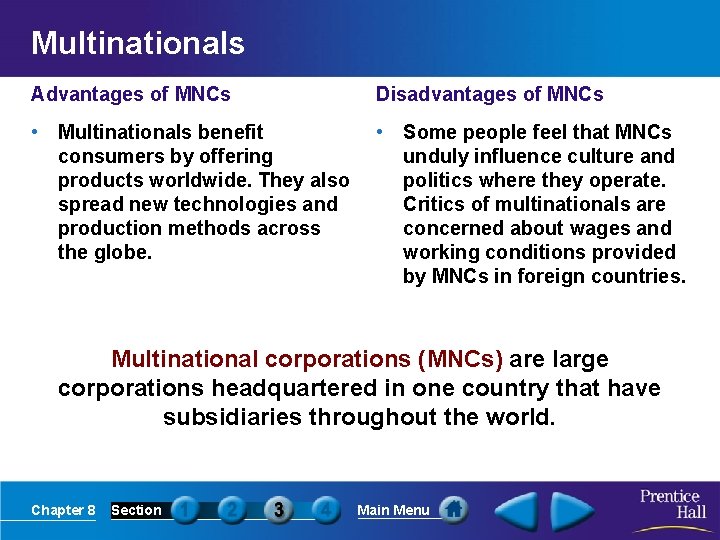 Multinationals

Advantages of MNCs

• Multinationals benefit consumers by offering products worldwide. They also spread new technologies and production methods across the globe.

Disadvantages of MNCs

• Some people feel that MNCs unduly influence culture and politics where they operate. Critics of multinationals are concerned about wages and working conditions provided by MNCs in foreign countries.

Multinational corporations (MNCs) are large corporations headquartered in one country that have subsidiaries throughout the world.

Chapter 8 Section 1 2 3 4 Main Menu

Prentice Hall